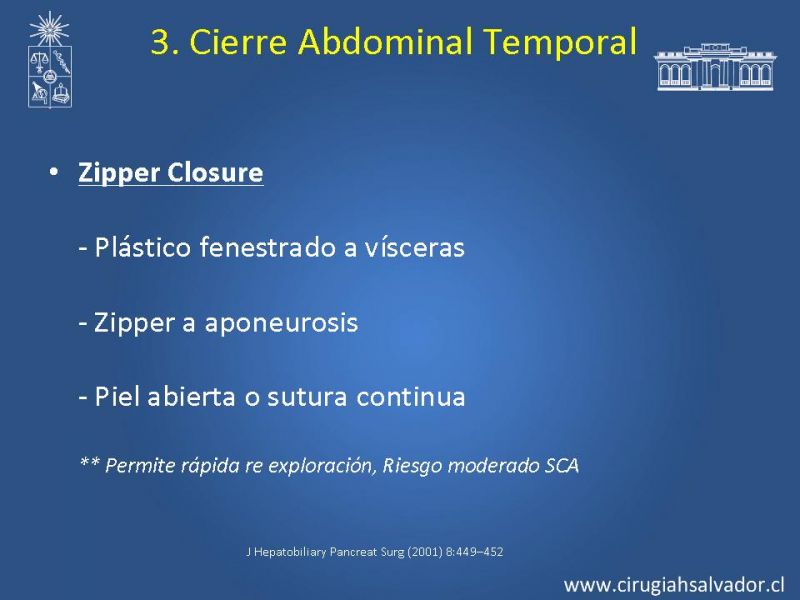 3. Cierre Abdominal Temporal

• Zipper Closure

- Plástico fenestrado a vísceras

- Zipper a aponeurosis

- Piel abierta o sutura continua

** Permite rápida re exploración, Riesgo moderado SCA

J Hepatobiliary Pancreat Surg (2001) 8:449–452

www.cirugiahsalvador.cl